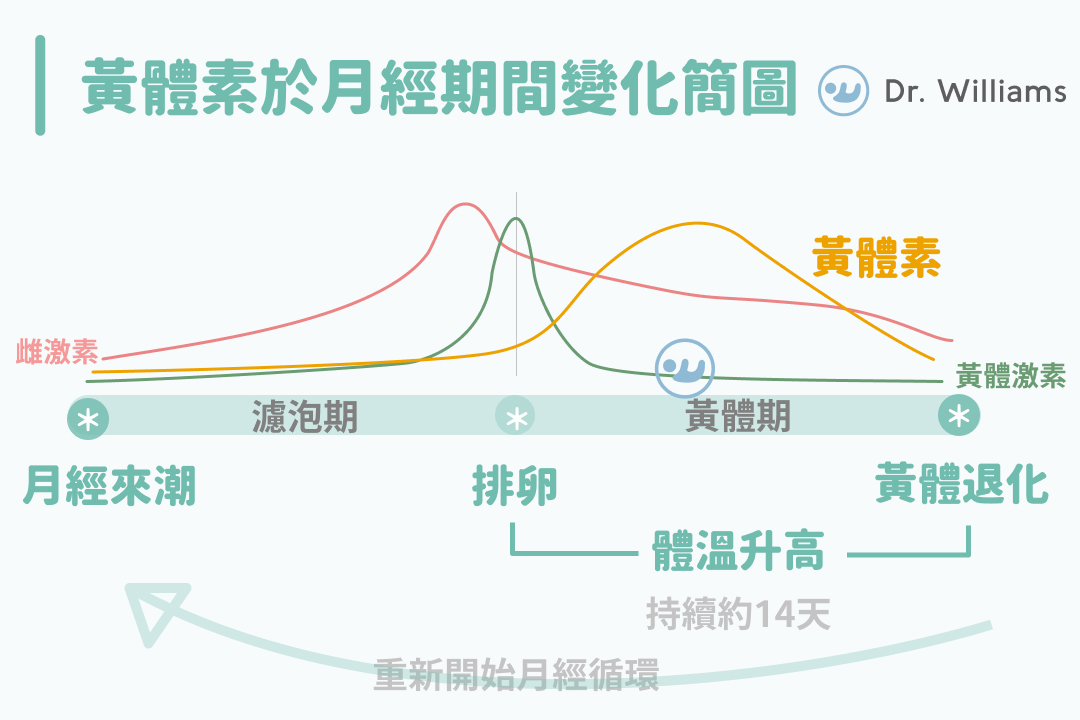 黃體素於月經期間變化簡圖

Dr. Williams

黃體素

雌激素

黃體激素

濾泡期

黃體期

月經來潮

排卵

黃體退化

體溫升高

持續約14天

重新開始月經循環